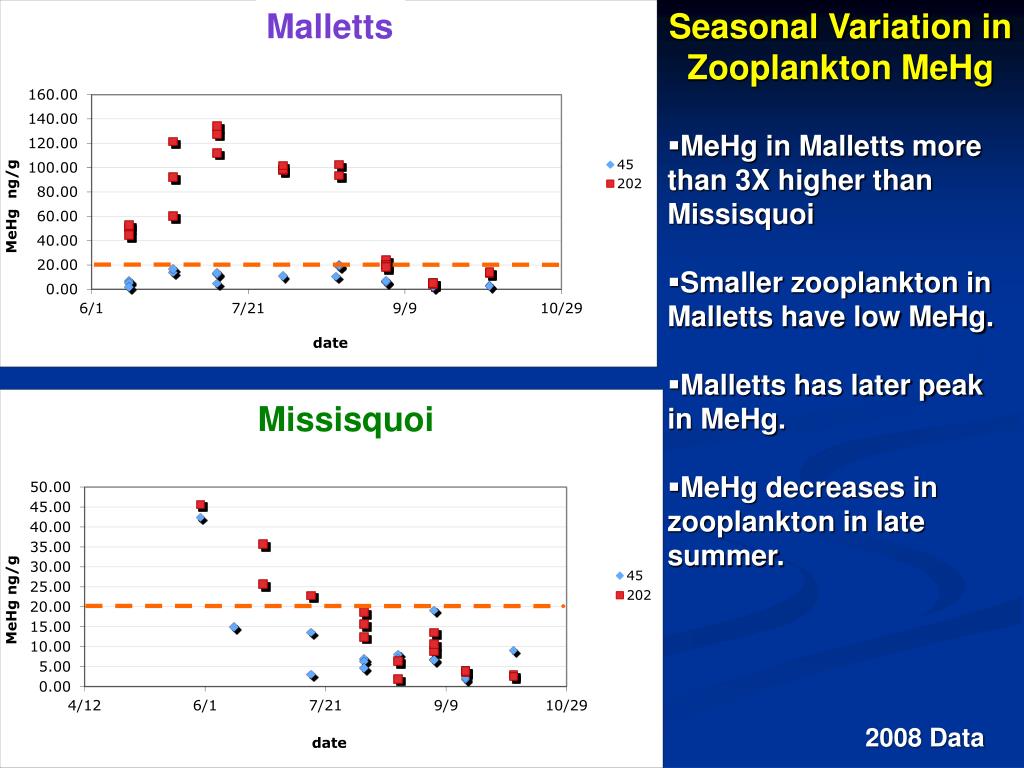 Malletts

160.00
140.00
120.00
100.00
80.00
60.00
40.00
20.00
0.00

MeHg ng/g

6/1
7/21
9/9
10/29

date

45
202

Missisquoi

50.00
45.00
40.00
35.00
30.00
25.00
20.00
15.00
10.00
5.00
0.00

MeHg ng/g

4/12
6/1
7/21
9/9
10/29

date

45
202

Seasonal Variation in Zooplankton MeHg

▪MeHg in Malletts more than 3X higher than Missisquoi

▪Smaller zooplankton in Malletts have low MeHg.

▪Malletts has later peak in MeHg.

▪MeHg decreases in zooplankton in late summer.

2008 Data